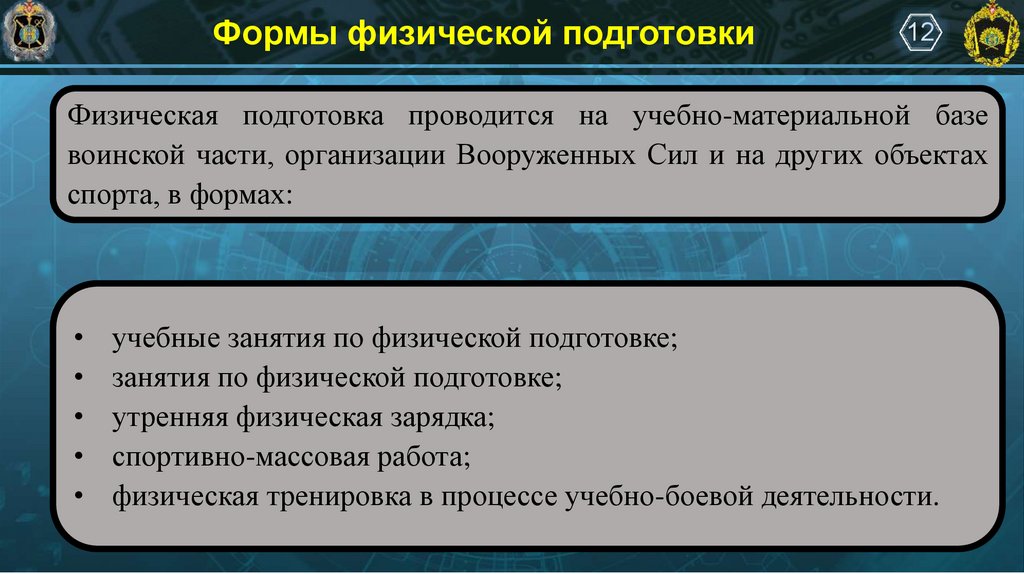 Формы физической подготовки

12

Физическая подготовка проводится на учебно-материальной базе воинской части, организации Вооруженных Сил и на других объектах спорта, в формах:

• учебные занятия по физической подготовке;
• занятия по физической подготовке;
• утренняя физическая зарядка;
• спортивно-массовая работа;
• физическая тренировка в процессе учебно-боевой деятельности.